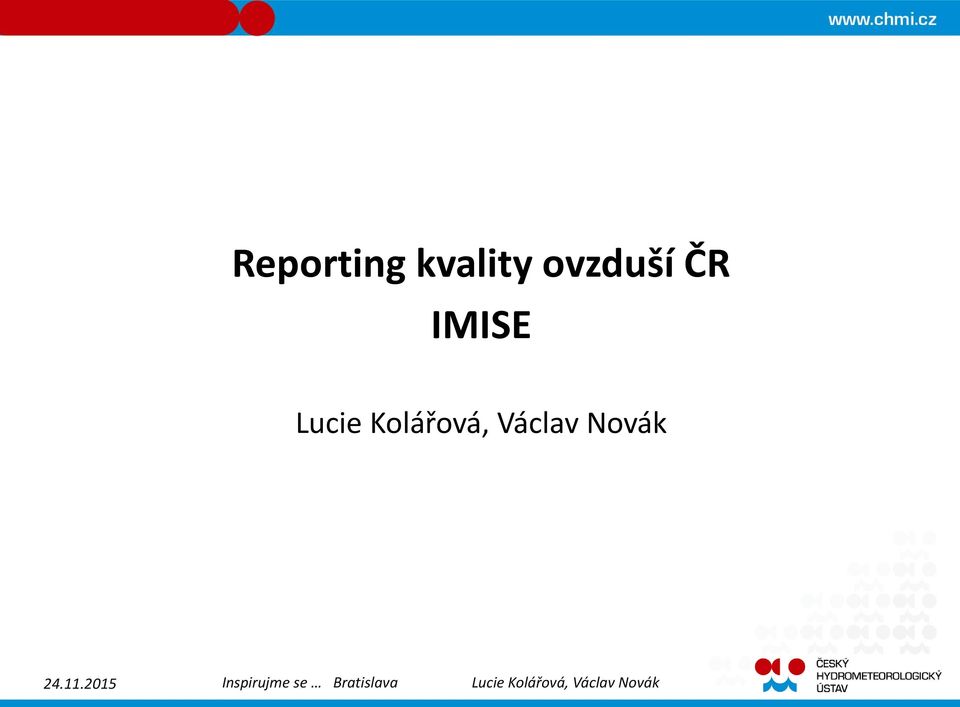 www.chmi.cz

Reporting kvality ovzduší ČR
IMISE

Lucie Kolářová, Václav Novák

24.11.2015 Inspirujme se … Bratislava Lucie Kolářová, Václav Novák

ČESKÝ HYDROMETEOROLOGICKÝ ÚSTAV